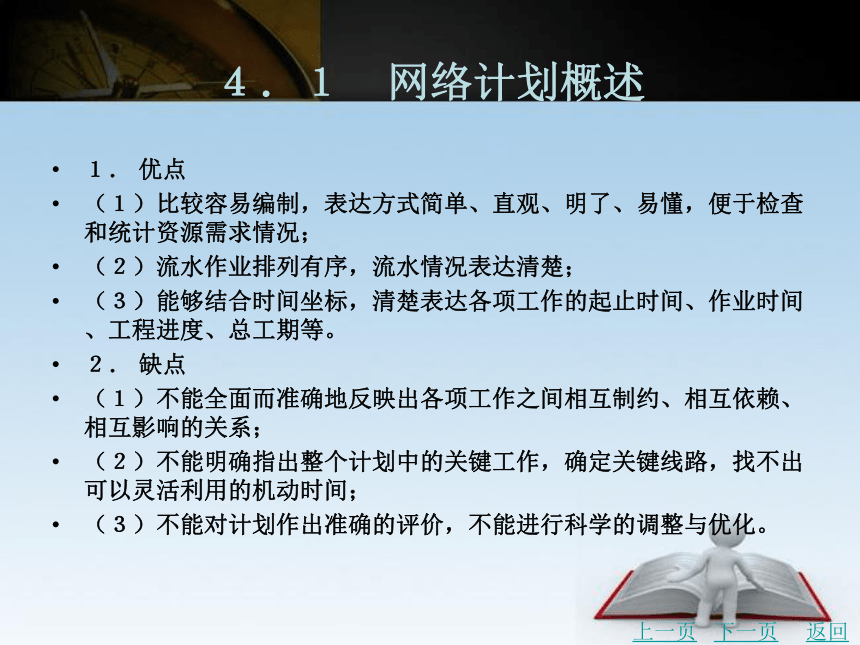 4．1　网络计划概述

• １．优点
• （１）比较容易编制，表达方式简单、直观、明了、易懂，便于检查和统计资源需求情况；
• （２）流水作业排列有序，流水情况表达清楚；
• （３）能够结合时间坐标，清楚表达各项工作的起止时间、作业时间、工程进度、总工期等。
• ２．缺点
• （１）不能全面而准确地反映出各项工作之间相互制约、相互依赖、相互影响的关系；
• （２）不能明确指出整个计划中的关键工作，确定关键线路，找不出可以灵活利用的机动时间；
• （３）不能对计划作出准确的评价，不能进行科学的调整与优化。

上一页　下一页　返回